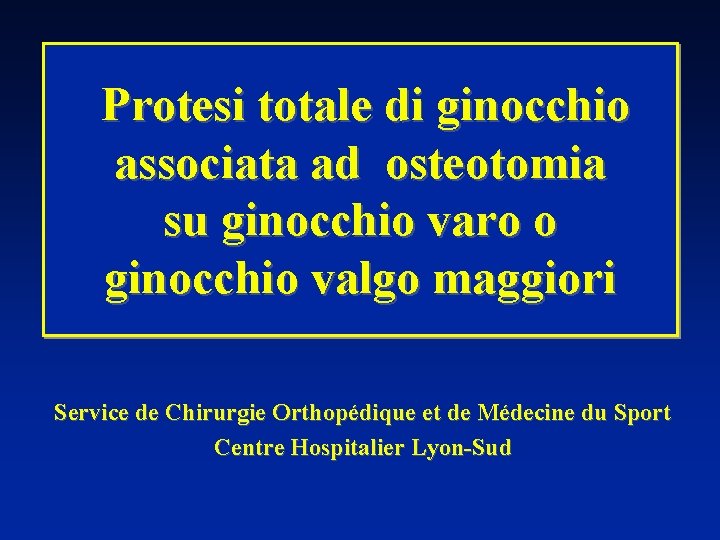 Protesi totale di ginocchio associata ad osteotomia su ginocchio varo o ginocchio valgo maggiori

Service de Chirurgie Orthopédique et de Médecine du Sport
Centre Hospitalier Lyon-Sud